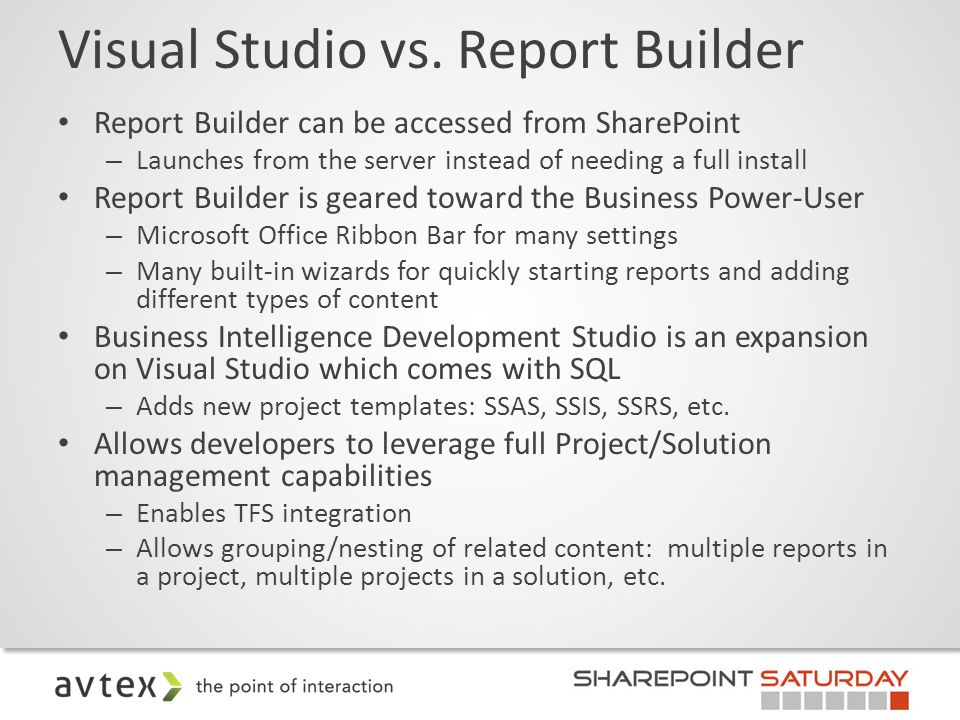 Visual Studio vs. Report Builder

• Report Builder can be accessed from SharePoint
– Launches from the server instead of needing a full install
• Report Builder is geared toward the Business Power-User
– Microsoft Office Ribbon Bar for many settings
– Many built-in wizards for quickly starting reports and adding different types of content
• Business Intelligence Development Studio is an expansion on Visual Studio which comes with SQL
– Adds new project templates: SSAS, SSIS, SSRS, etc.
• Allows developers to leverage full Project/Solution management capabilities
– Enables TFS integration
– Allows grouping/nesting of related content: multiple reports in a project, multiple projects in a solution, etc.

avtex the point of interaction

SHAREPOINT SATURDAY